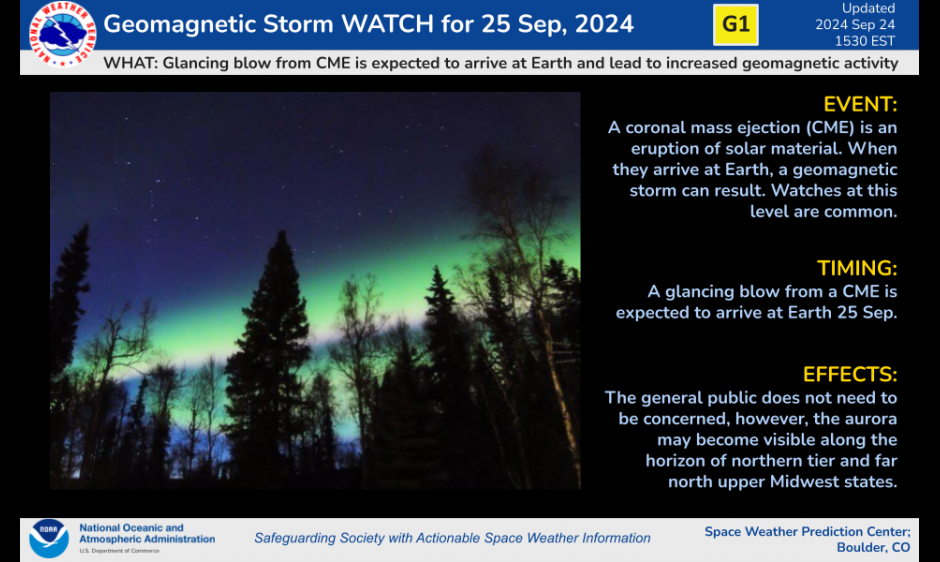 NATIONAL WEATHER SERVICE

Geomagnetic Storm WATCH for 25 Sep, 2024

G1

Updated 2024 Sep 24 1530 EST

WHAT: Glancing blow from CME is expected to arrive at Earth and lead to increased geomagnetic activity

EVENT:
A coronal mass ejection (CME) is an eruption of solar material. When they arrive at Earth, a geomagnetic storm can result. Watches at this level are common.

TIMING:
A glancing blow from a CME is expected to arrive at Earth 25 Sep.

EFFECTS:
The general public does not need to be concerned, however, the aurora may become visible along the horizon of northern tier and far north upper Midwest states.

NOAA

National Oceanic and Atmospheric Administration
U.S. Department of Commerce

Safeguarding Society with Actionable Space Weather Information

Space Weather Prediction Center; Boulder, CO